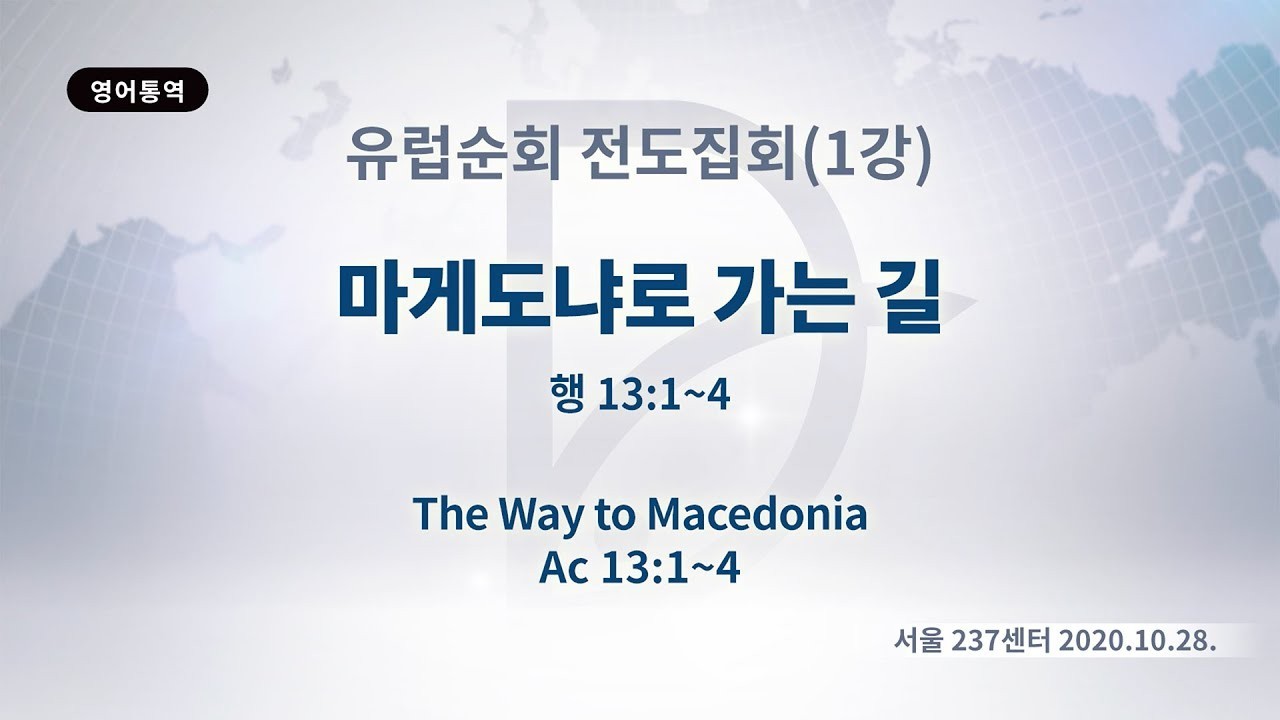 영어통역

유럽순회 전도집회(1강)

마게도냐로 가는 길

행 13:1~4

The Way to Macedonia
Ac 13:1~4

서울 237센터 2020.10.28.